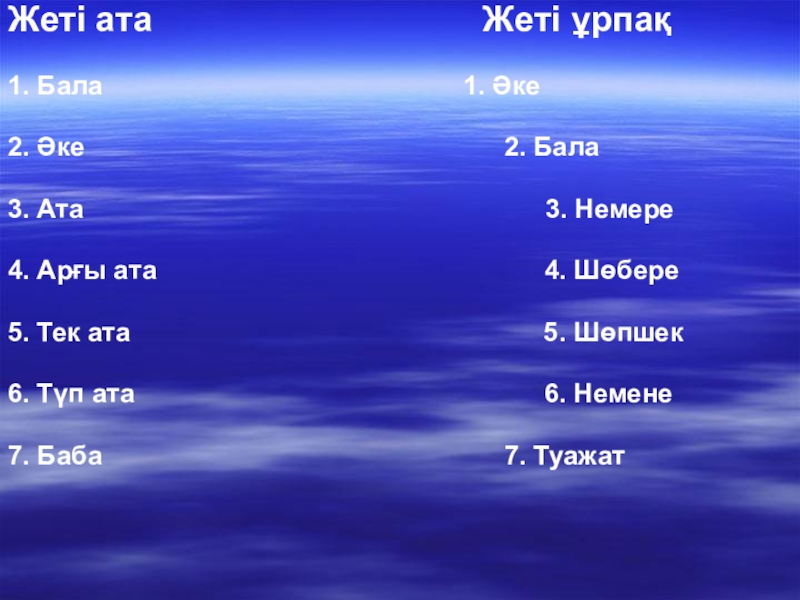 Жеті ата

1. Бала

2. Әке

3. Ата

4. Арғы ата

5. Тек ата

6. Түп ата

7. Баба

Жеті ұрпақ

1. Әке

2. Бала

3. Немере

4. Шөбере

5. Шөпшек

6. Немене

7. Туажат